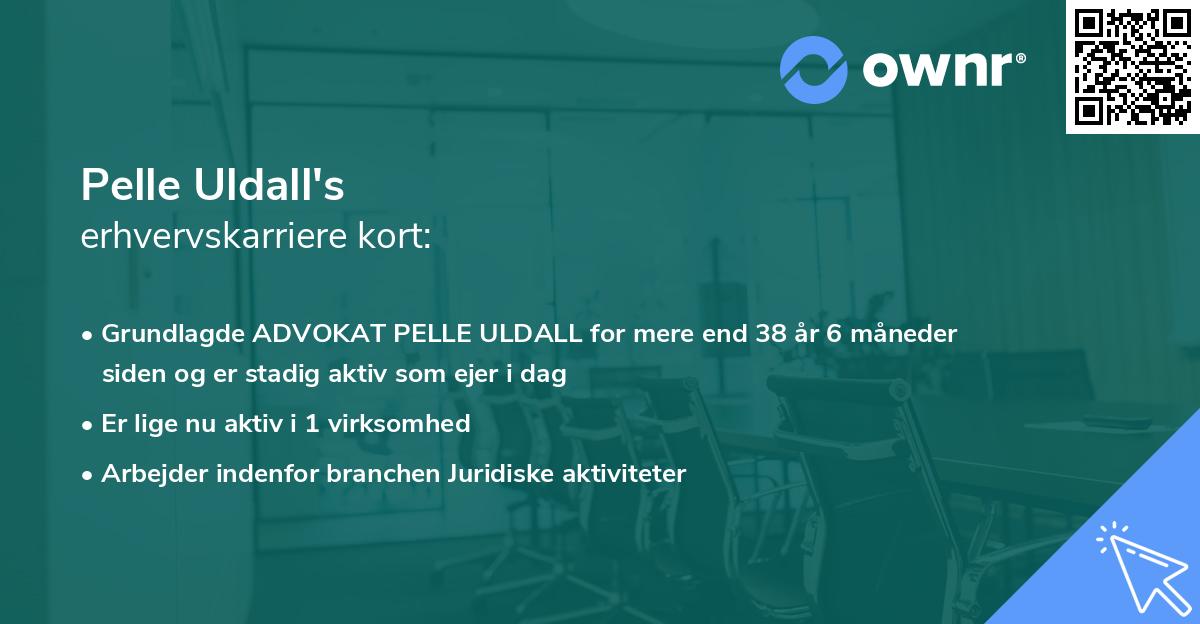 ownr®

Pelle Uldall's
erhvervskarriere kort:

• Grundlagde ADVOKAT PELLE ULDALL for mere end 38 år 6 måneder siden og er stadig aktiv som ejer i dag
• Er lige nu aktiv i 1 virksomhed
• Arbejder indenfor branchen Juridiske aktiviteter